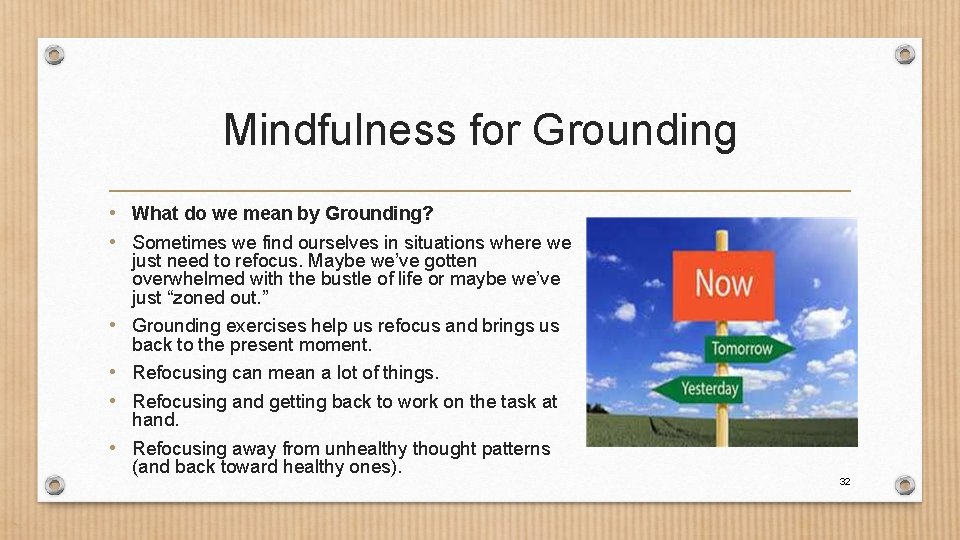 Mindfulness for Grounding

• What do we mean by Grounding?
• Sometimes we find ourselves in situations where we just need to refocus. Maybe we've gotten overwhelmed with the bustle of life or maybe we've just "zoned out."
• Grounding exercises help us refocus and brings us back to the present moment.
• Refocusing can mean a lot of things.
• Refocusing and getting back to work on the task at hand.
• Refocusing away from unhealthy thought patterns (and back toward healthy ones).

Now
Tomorrow
Yesterday

32